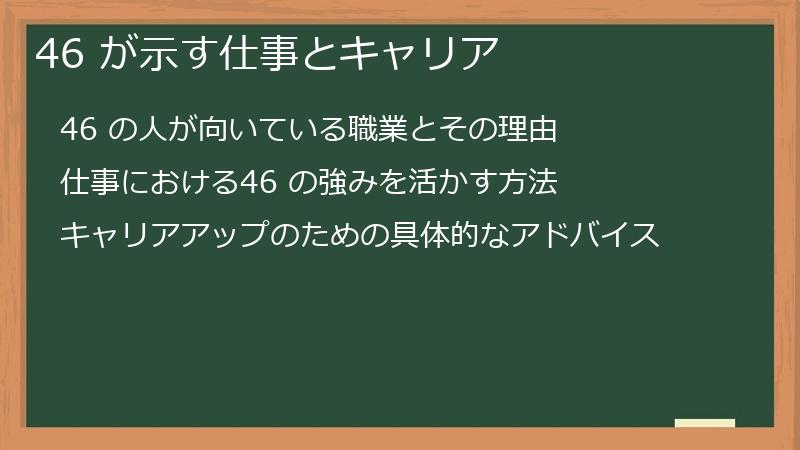 46 が示す仕事とキャリア

46 の人が向いている職業とその理由

仕事における46 の強みを活かす方法

キャリアアップのための具体的なアドバイス